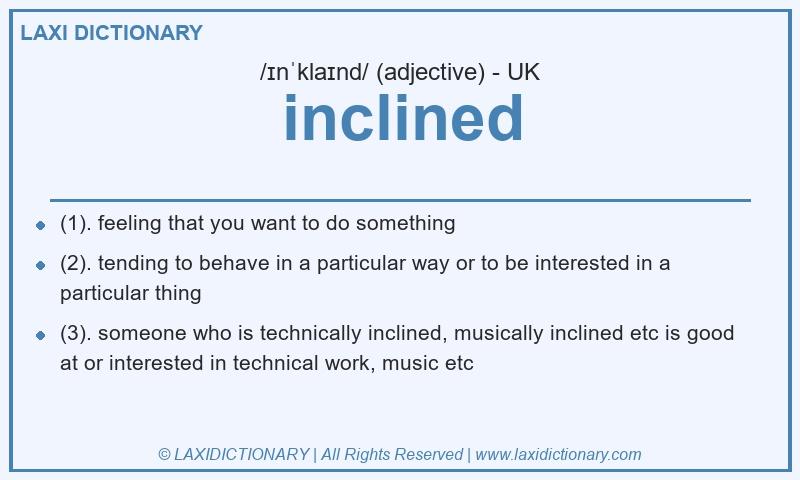 LAXI DICTIONARY

/ɪnˈklaɪnd/ (adjective) - UK

inclined

(1). feeling that you want to do something

(2). tending to behave in a particular way or to be interested in a particular thing

(3). someone who is technically inclined, musically inclined etc is good at or interested in technical work, music etc

© LAXIDICTIONARY | All Rights Reserved | www.laxidictionary.com